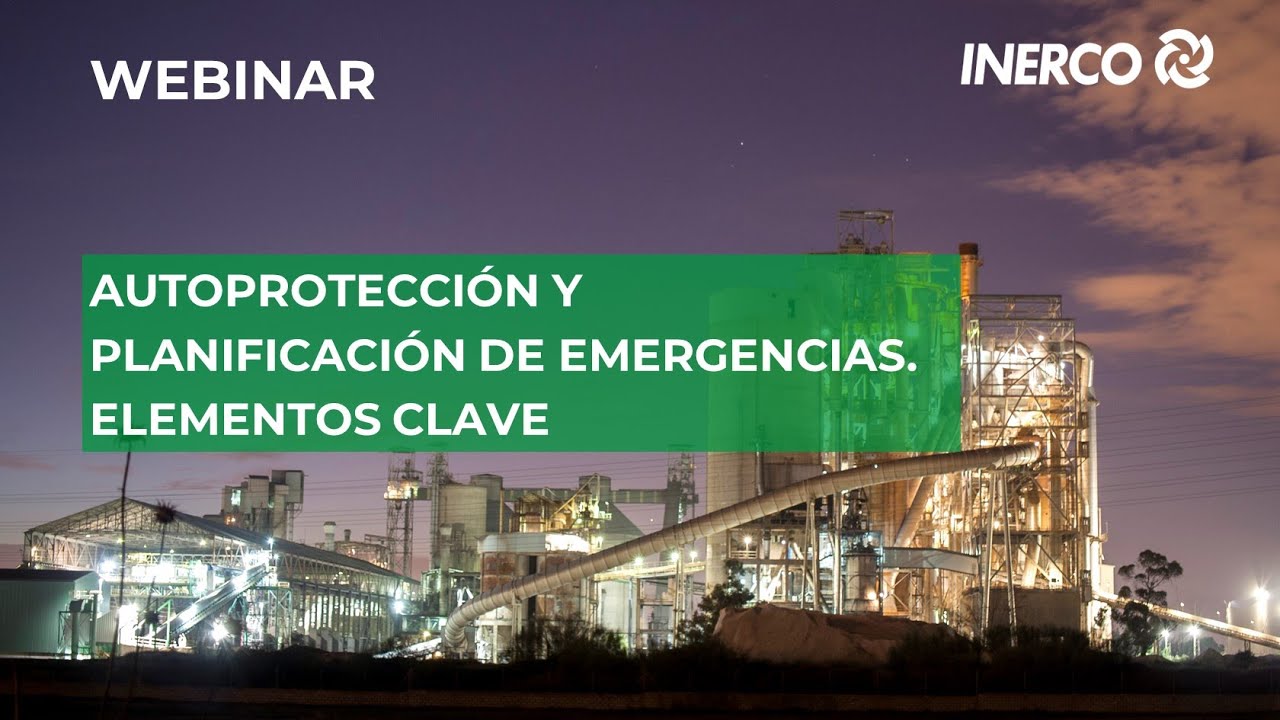 WEBINAR

INERCO

AUTOPROTECCIÓN Y PLANIFICACIÓN DE EMERGENCIAS. ELEMENTOS CLAVE